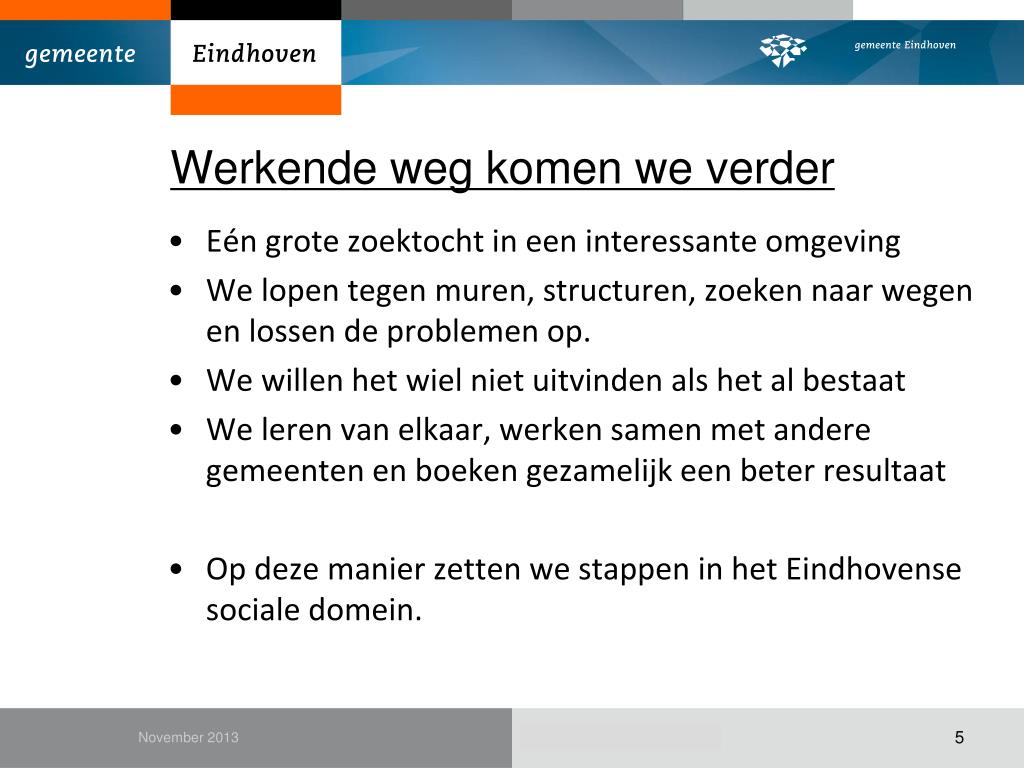 gemeente Eindhoven

gemeente Eindhoven

Werkende weg komen we verder

• Eén grote zoektocht in een interessante omgeving
• We lopen tegen muren, structuren, zoeken naar wegen en lossen de problemen op.
• We willen het wiel niet uitvinden als het al bestaat
• We leren van elkaar, werken samen met andere gemeenten en boeken gezamelijk een beter resultaat

• Op deze manier zetten we stappen in het Eindhovense sociale domein.

November 2013

5